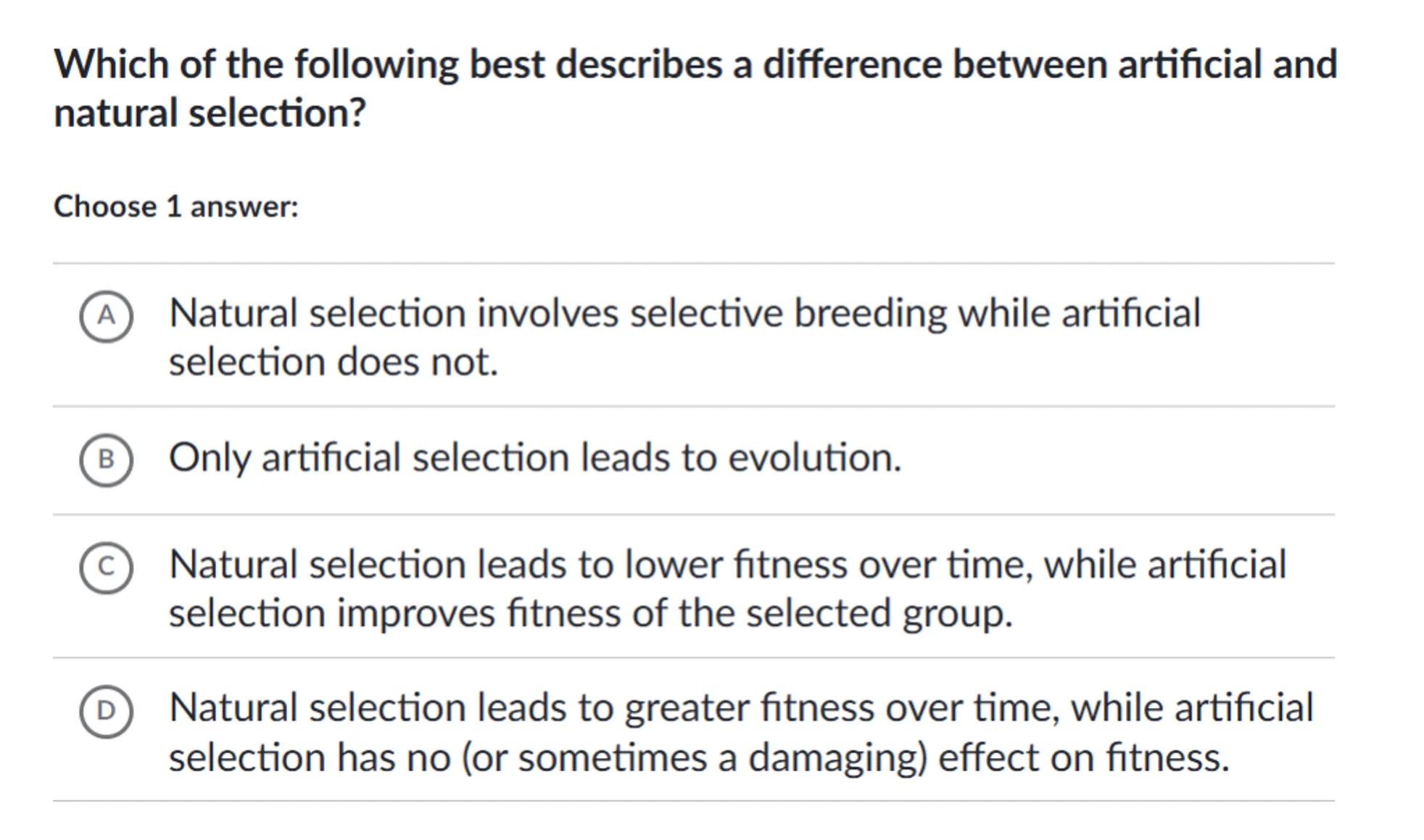 Which of the following best describes a difference between artificial and natural selection?

Choose 1 answer:

A Natural selection involves selective breeding while artificial selection does not.

B Only artificial selection leads to evolution.

C Natural selection leads to lower fitness over time, while artificial selection improves fitness of the selected group.

D Natural selection leads to greater fitness over time, while artificial selection has no (or sometimes a damaging) effect on fitness.